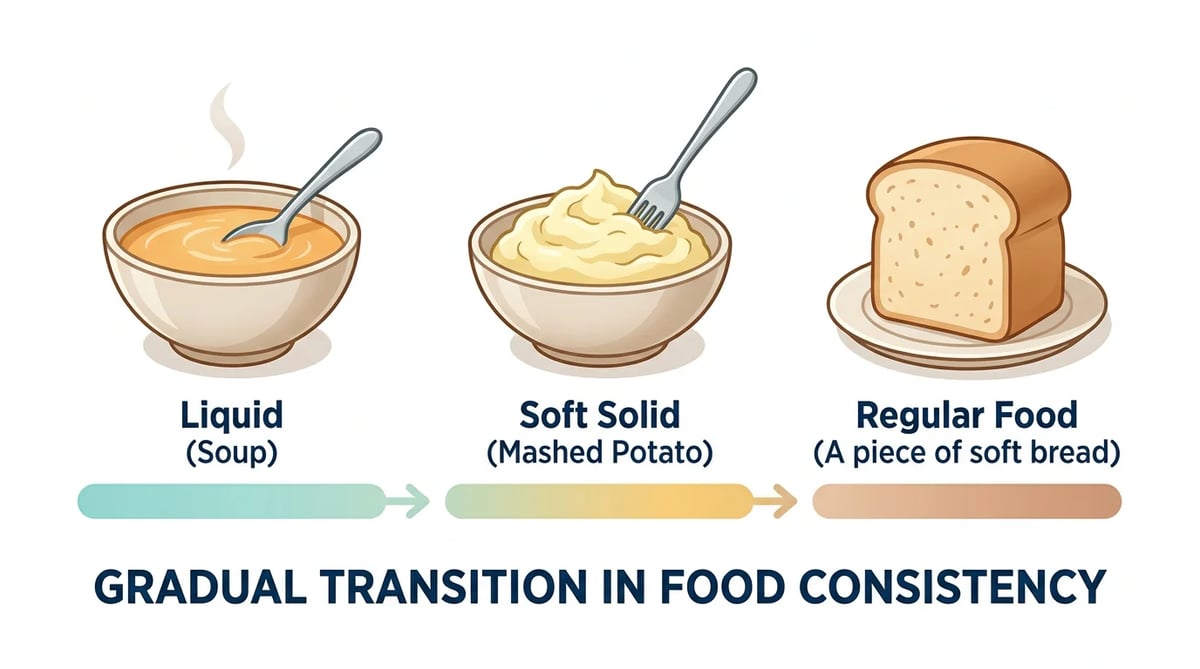 Liquid
(Soup)

Soft Solid
(Mashed Potato)

Regular Food
(A piece of soft bread)

GRADUAL TRANSITION IN FOOD CONSISTENCY